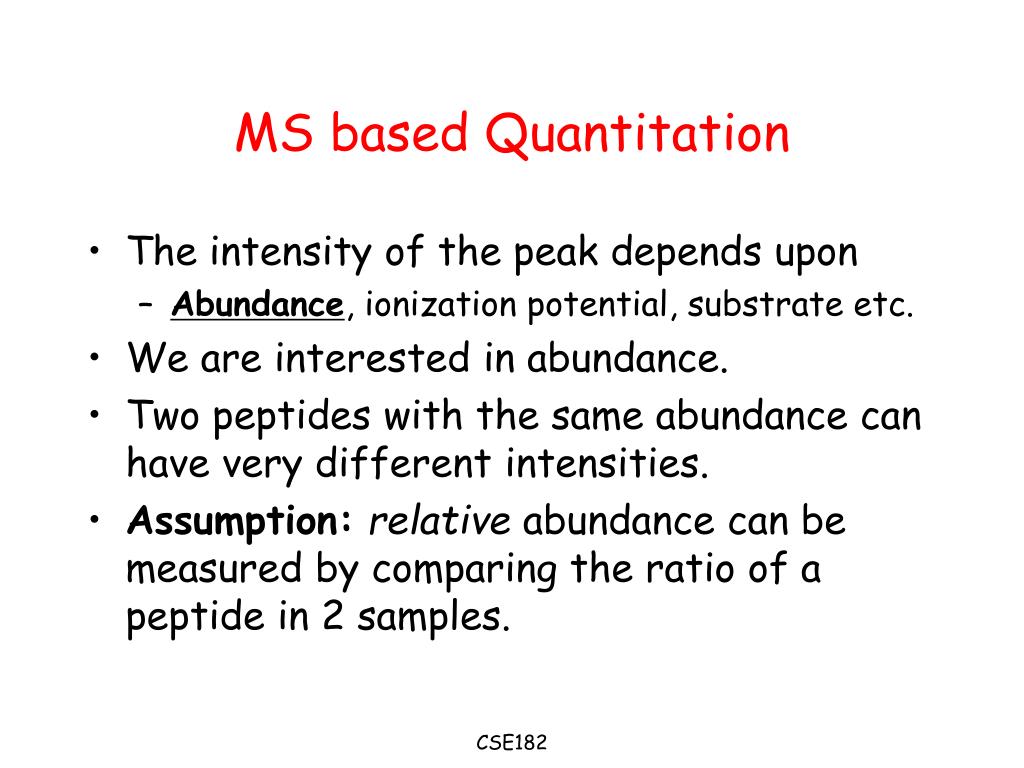 MS based Quantitation

• The intensity of the peak depends upon
  – Abundance, ionization potential, substrate etc.
• We are interested in abundance.
• Two peptides with the same abundance can have very different intensities.
• Assumption: relative abundance can be measured by comparing the ratio of a peptide in 2 samples.

CSE182